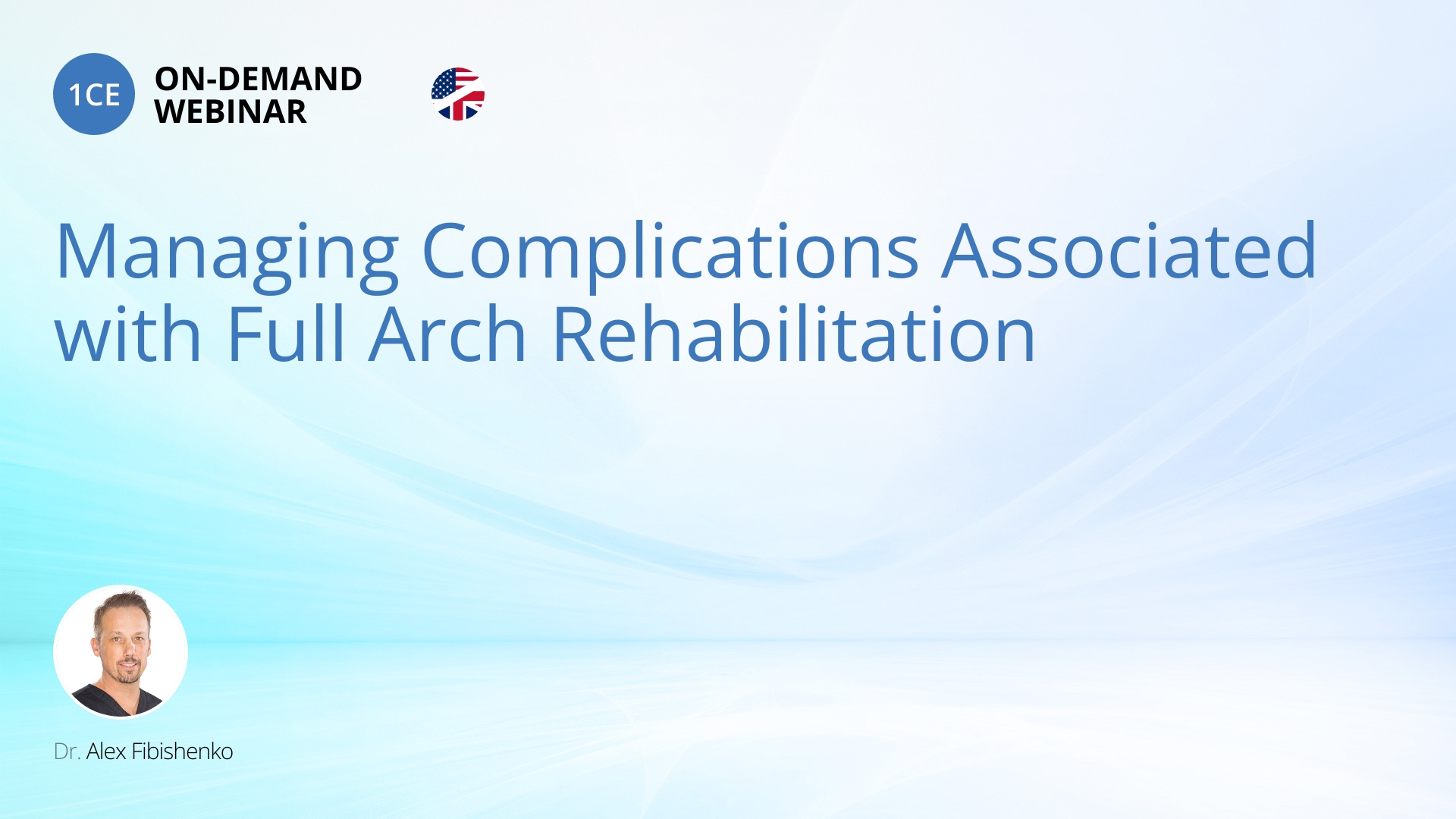 1CE

ON-DEMAND WEBINAR

Managing Complications Associated with Full Arch Rehabilitation

Dr. Alex Fibishenko